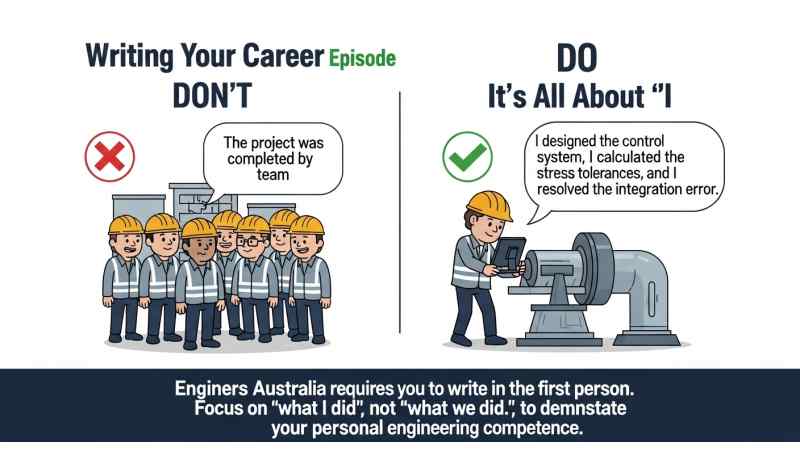 Writing Your Career Episode
DON'T

The project was completed by team

DO
It's All About "I

I designed the control system, I calculated the stress tolerances, and I resolved the integration error.

Enginers Australia requires you to write in the first person. Focus on "what I did", not "what we did.", to demnstate your personal engineering competence.